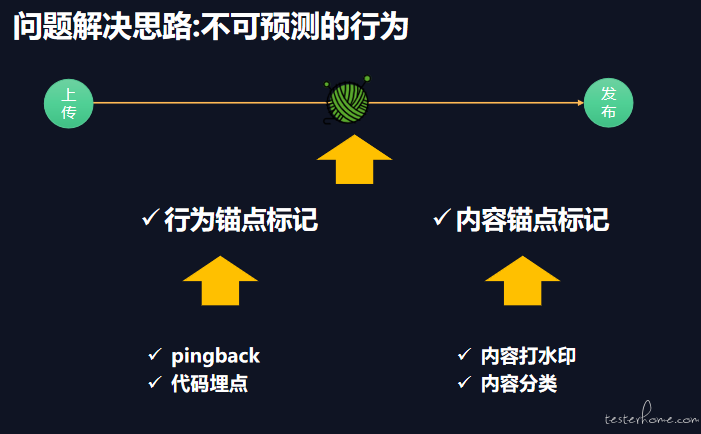 问题解决思路:不可预测的行为

上传

发布

✓ 行为锚点标记

✓ 内容锚点标记

✓ pingback
✓ 代码埋点

✓ 内容打水印
✓ 内容分类

testerhome.com